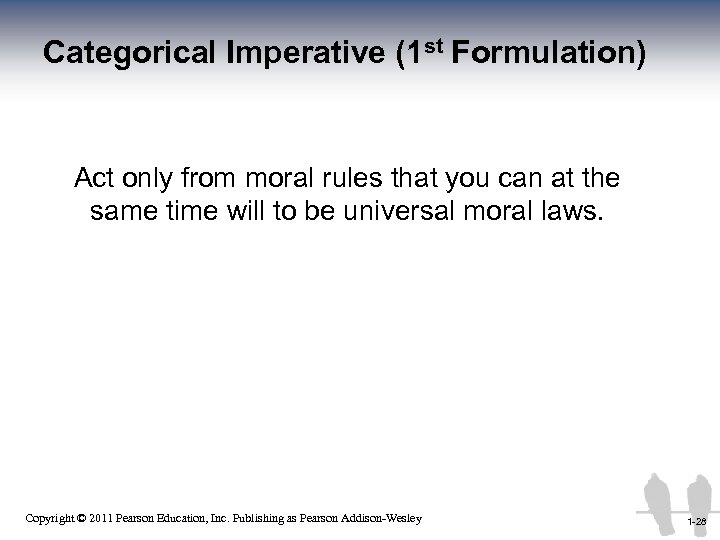 Categorical Imperative (1st Formulation)

Act only from moral rules that you can at the same time will to be universal moral laws.

Copyright © 2011 Pearson Education, Inc. Publishing as Pearson Addison-Wesley

1-28